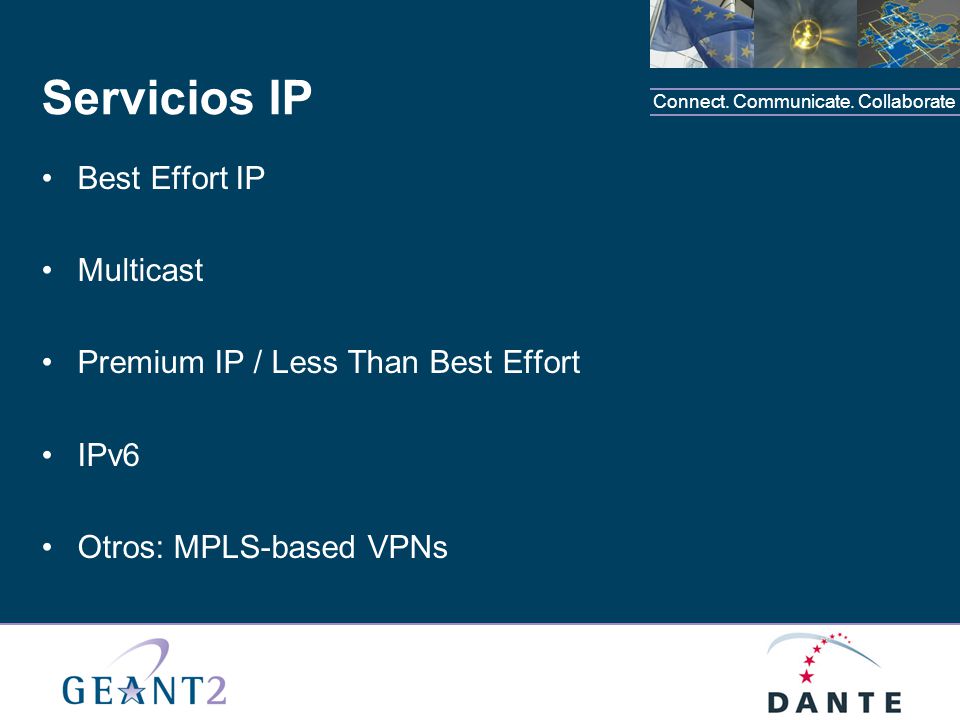 Servicios IP

Connect. Communicate. Collaborate

• Best Effort IP

• Multicast

• Premium IP / Less Than Best Effort

• IPv6

• Otros: MPLS-based VPNs

GEANT2

DANTE